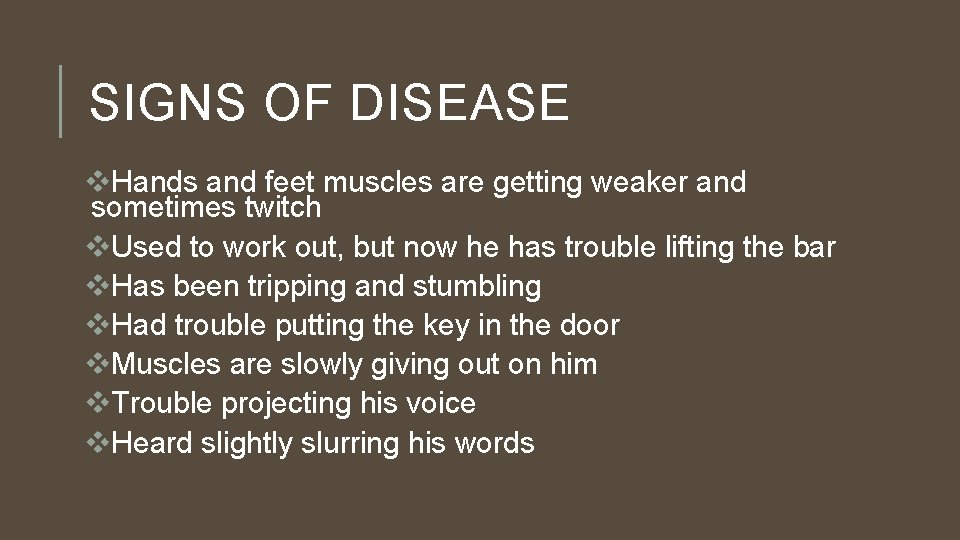 SIGNS OF DISEASE

❖Hands and feet muscles are getting weaker and sometimes twitch
❖Used to work out, but now he has trouble lifting the bar
❖Has been tripping and stumbling
❖Had trouble putting the key in the door
❖Muscles are slowly giving out on him
❖Trouble projecting his voice
❖Heard slightly slurring his words